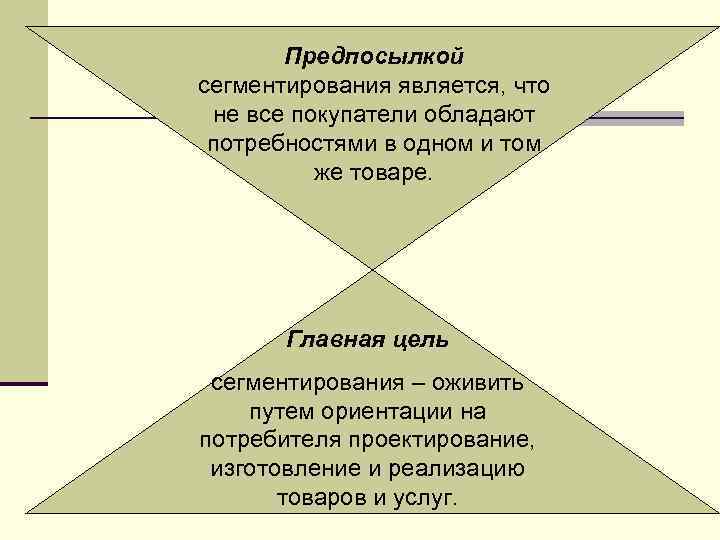 Предпосылкой сегментирования является, что не все покупатели обладают потребностями в одном и том же товаре.

Главная цель

сегментирования – оживить путем ориентации на потребителя проектирование, изготовление и реализацию товаров и услуг.